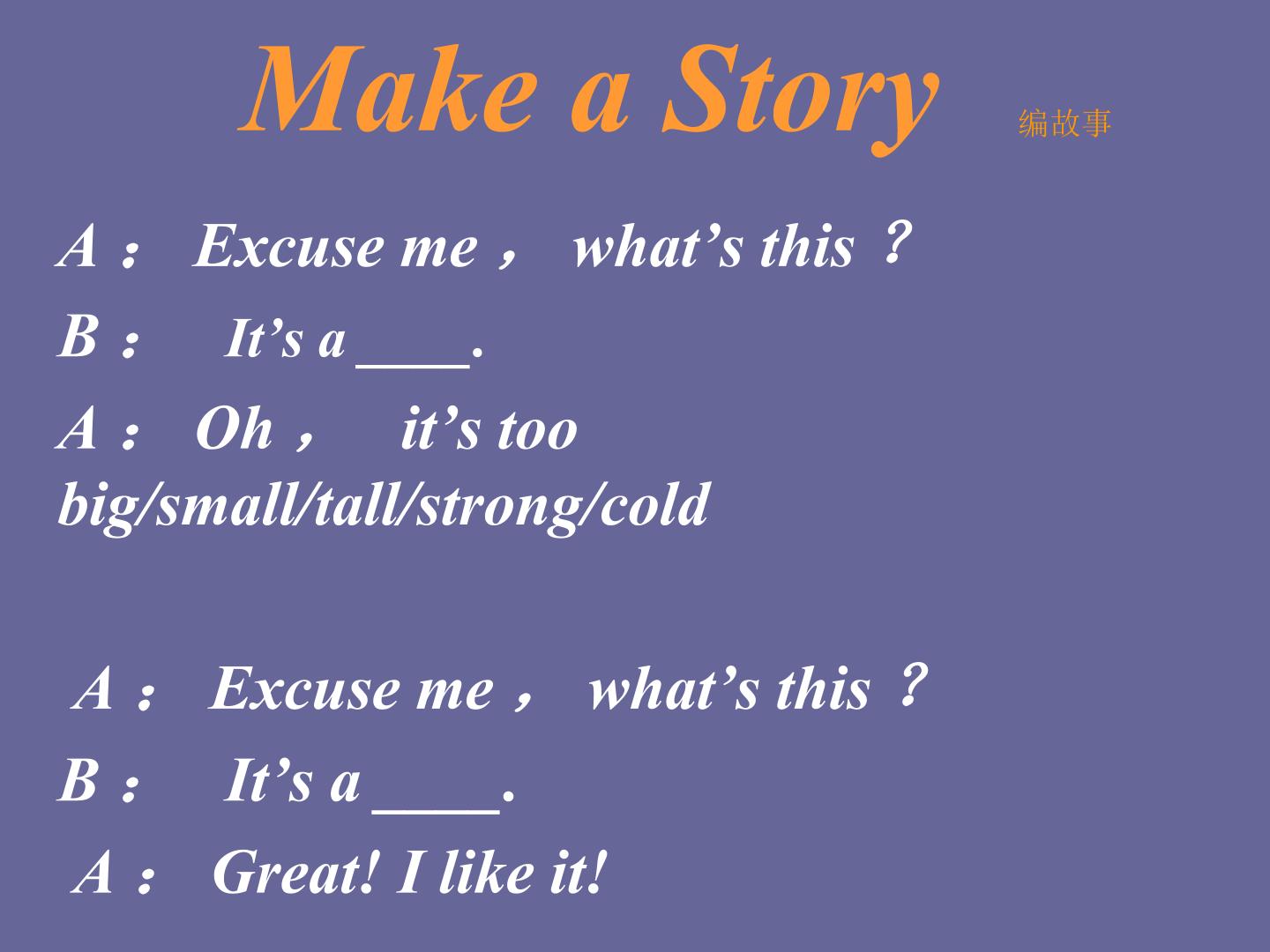 Make a Story 编故事

A： Excuse me， what's this？

B： It's a ____.

A： Oh， it's too big/small/tall/strong/cold

A： Excuse me， what's this？

B： It's a ____.

A： Great! I like it!